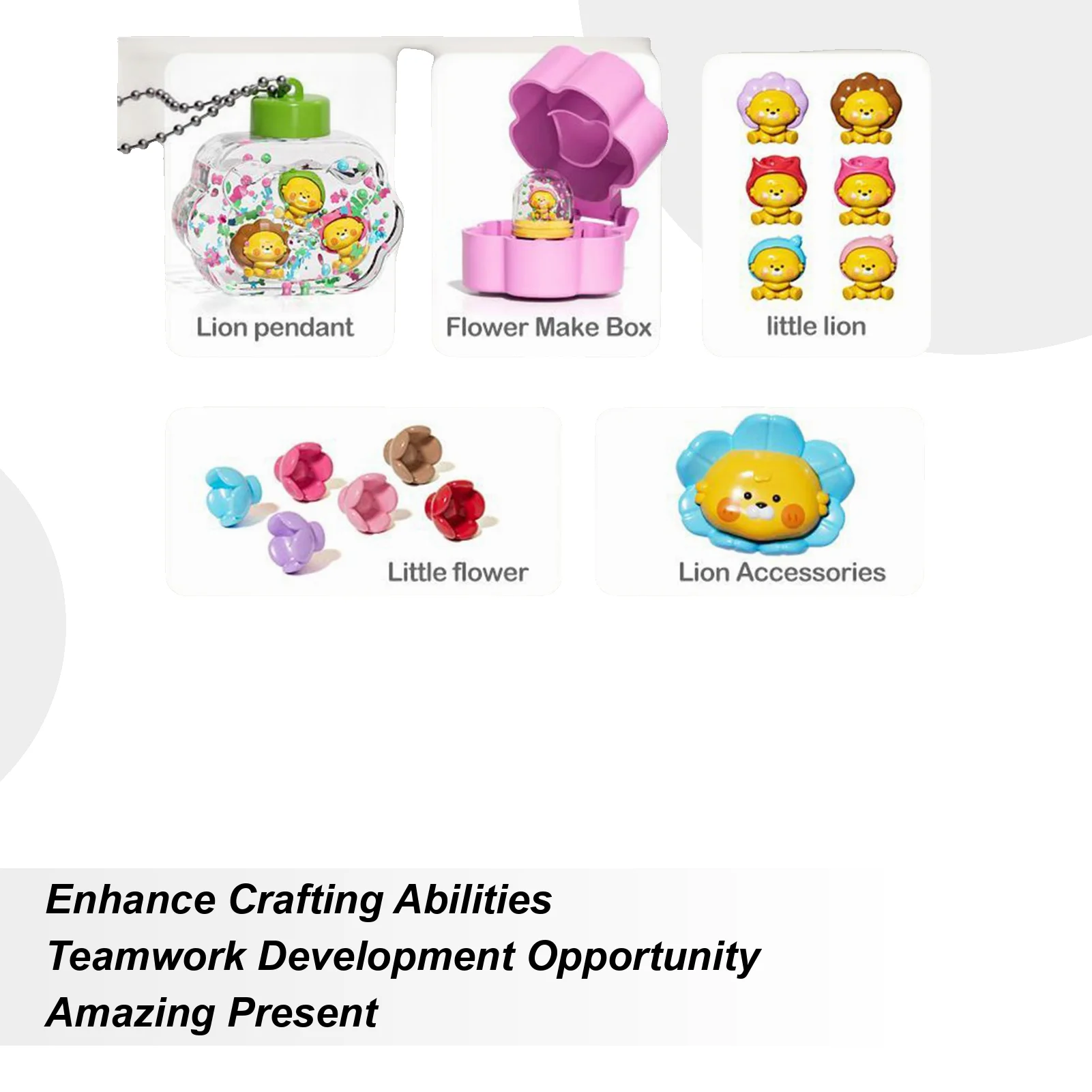 Lion pendant

Flower Make Box

little lion

Little flower

Lion Accessories

Enhance Crafting Abilities
Teamwork Development Opportunity
Amazing Present